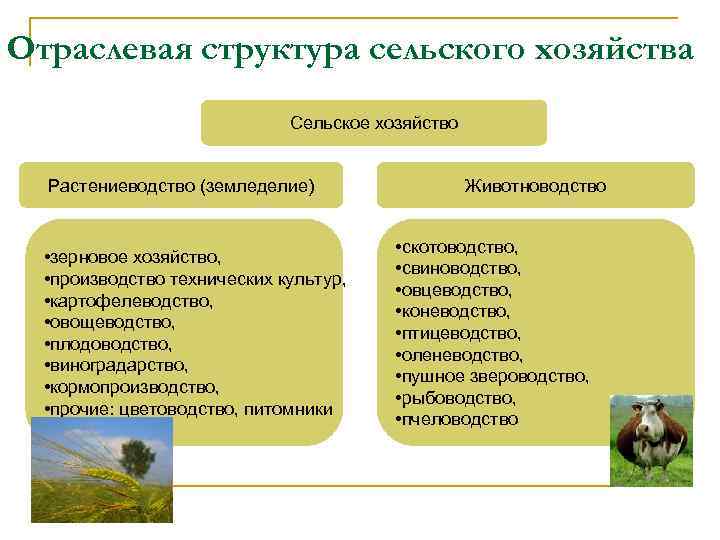 Отраслевая структура сельского хозяйства

Сельское хозяйство

Растениеводство (земледелие)

•зерновое хозяйство,
•производство технических культур,
•картофелеводство,
•овощеводство,
•плодоводство,
•виноградарство,
•кормопроизводство,
•прочие: цветоводство, питомники

Животноводство

•скотоводство,
•свиноводство,
•овцеводство,
•коневодство,
•птицеводство,
•оленеводство,
•пушное звероводство,
•рыбоводство,
•пчеловодство